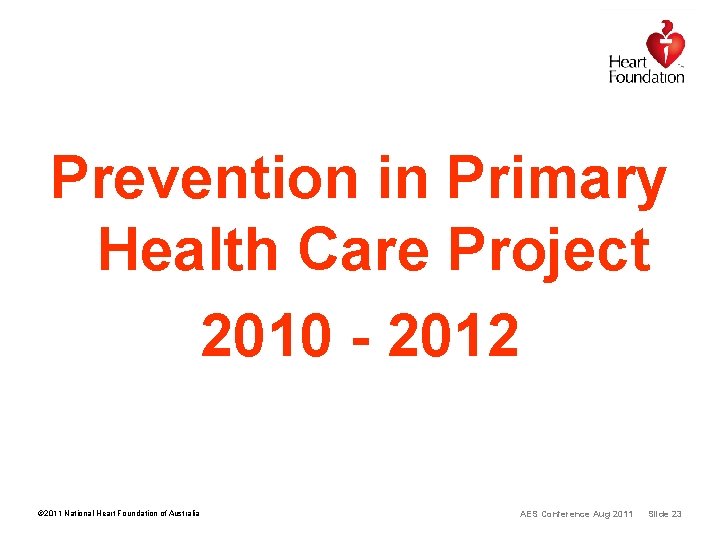 Heart Foundation

Prevention in Primary Health Care Project

2010 - 2012

©2011 National Heart Foundation of Australia

AES Conference Aug 2011 Slide 23